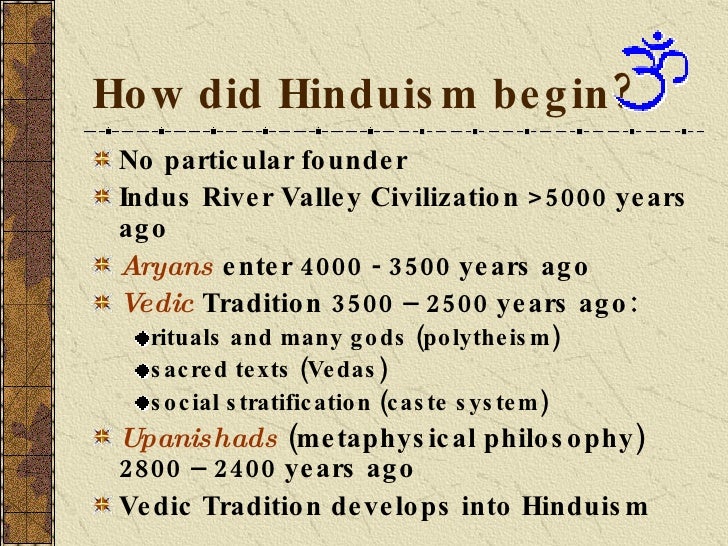 How did Hinduism begin?

No particular founder

Indus River Valley Civilization >5000 years ago

Aryans enter 4000 - 3500 years ago

Vedic Tradition 3500 – 2500 years ago:

rituals and many gods (polytheism)

sacred texts (Vedas)

social stratification (caste system)

Upanishads (metaphysical philosophy) 2800 – 2400 years ago

Vedic Tradition develops into Hinduism